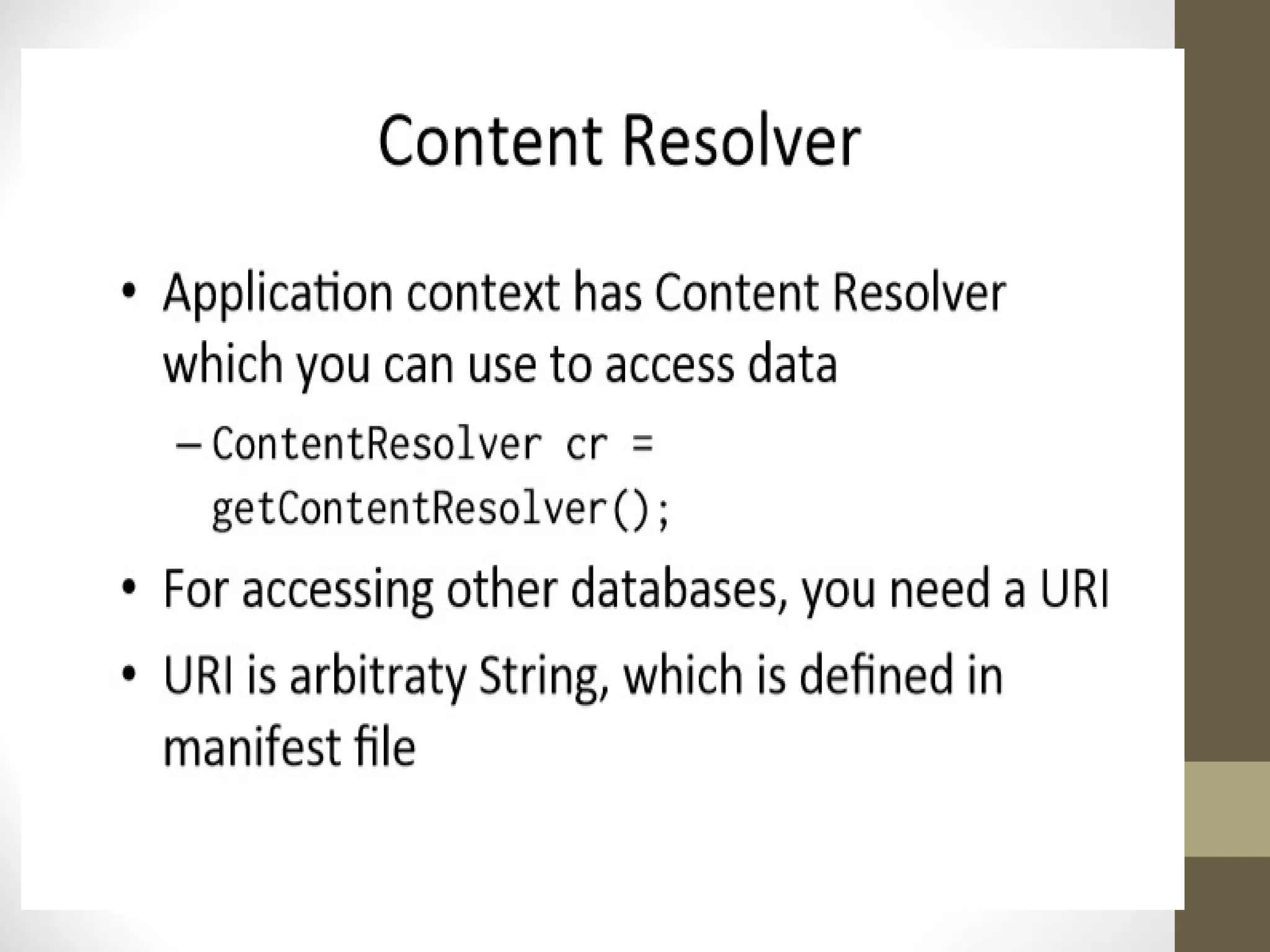 Content Resolver

• Application context has Content Resolver which you can use to access data
  – ContentResolver cr = getContentResolver();
• For accessing other databases, you need a URI
• URI is arbitraty String, which is defined in manifest file